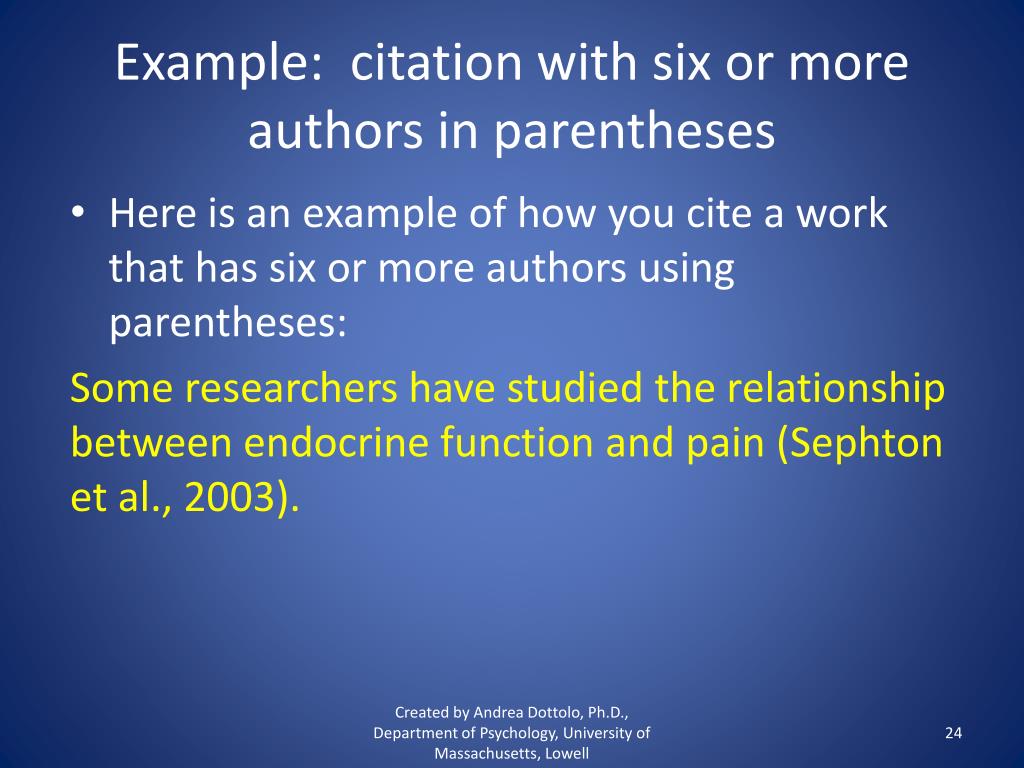 Example: citation with six or more authors in parentheses

• Here is an example of how you cite a work that has six or more authors using parentheses:

Some researchers have studied the relationship between endocrine function and pain (Sephton et al., 2003).

Created by Andrea Dottolo, Ph.D., Department of Psychology, University of Massachusetts, Lowell

24